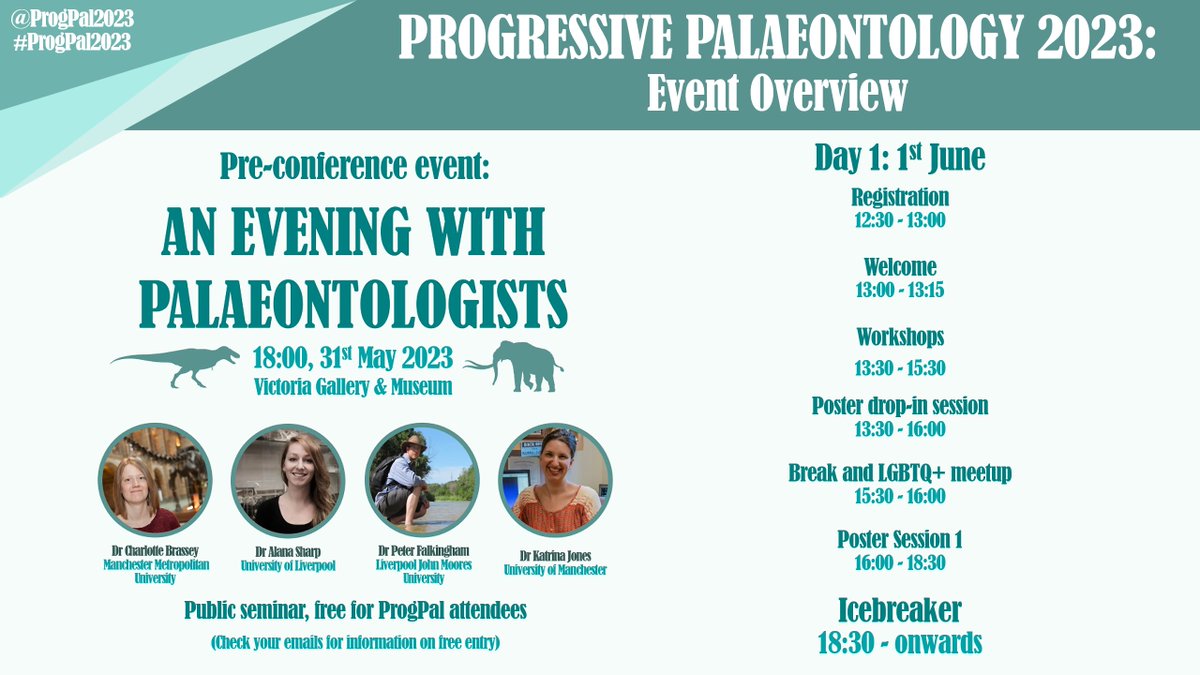 @ProgPal2023
#ProgPal2023

PROGRESSIVE PALAEONTOLOGY 2023:
Event Overview

Pre-conference event:

AN EVENING WITH PALAEONTOLOGISTS

18:00, 31st May 2023
Victoria Gallery & Museum

Dr Charlotte Brassey
Manchester Metropolitan University

Dr Alana Sharp
University of Liverpool

Dr Peter Falkingham
Liverpool John Moores University

Dr Katrina Jones
University of Manchester

Public seminar, free for ProgPal attendees

(Check your emails for information on free entry)

Day 1: 1st June

Registration
12:30 - 13:00

Welcome
13:00 - 13:15

Workshops
13:30 - 15:30

Poster drop-in session
13:30 - 16:00

Break and LGBTQ+ meetup
15:30 - 16:00

Poster Session 1
16:00 - 18:30

Icebreaker
18:30 - onwards